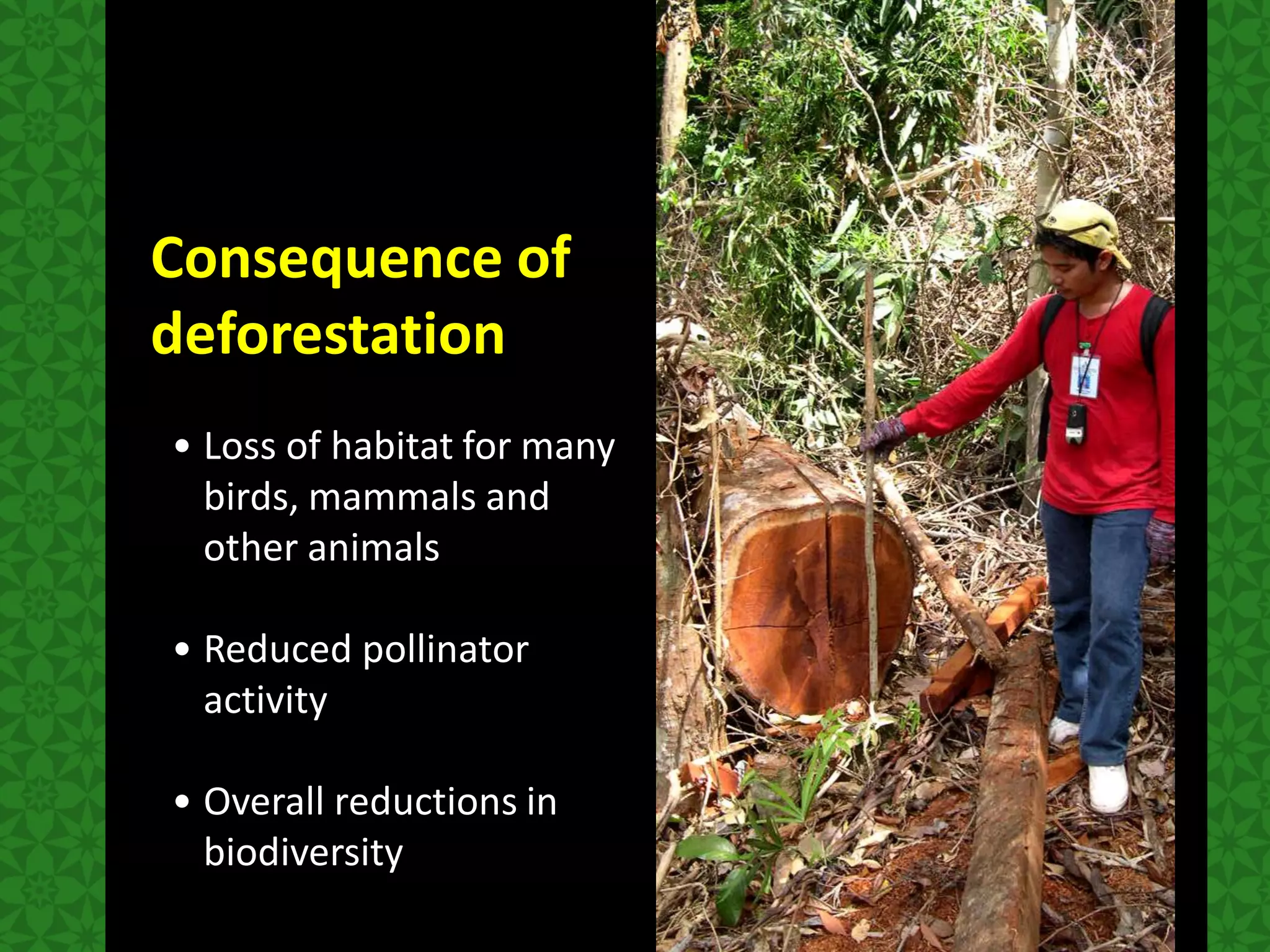 Consequence of deforestation

• Loss of habitat for many birds, mammals and other animals

• Reduced pollinator activity

• Overall reductions in biodiversity